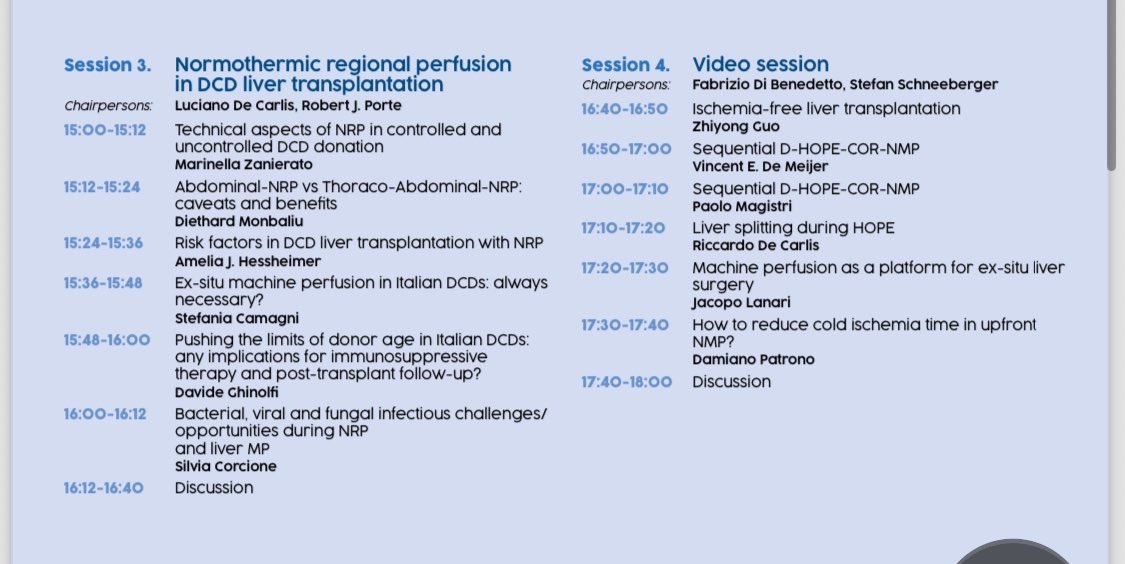 Session 3. Normothermic regional perfusion in DCD liver transplantation
Chairpersons: Luciano De Carlis, Robert J. Porte

15:00-15:12 Technical aspects of NRP in controlled and uncontrolled DCD donation
Marinella Zanierato

15:12-15:24 Abdominal-NRP vs Thoraco-Abdominal-NRP: caveats and benefits
Diethard Monbaliu

15:24-15:36 Risk factors in DCD liver transplantation with NRP
Amelia J. Hessheimer

15:36-15:48 Ex-situ machine perfusion in Italian DCDs: always necessary?
Stefania Camagni

15:48-16:00 Pushing the limits of donor age in Italian DCDs: any implications for immunosuppressive therapy and post-transplant follow-up?
Davide Ghinolfi

16:00-16:12 Bacterial, viral and fungal infectious challenges/ opportunities during NRP and liver MP
Silvia Corcione

16:12-16:40 Discussion

Session 4. Video session
Chairpersons: Fabrizio Di Benedetto, Stefan Schneeberger

16:40-16:50 Ischemia-free liver transplantation
Zhiyong Guo

16:50-17:00 Sequential D-HOPE-COR-NMP
Vincent E. De Meijer

17:00-17:10 Sequential D-HOPE-COR-NMP
Paolo Magistri

17:10-17:20 Liver splitting during HOPE
Riccardo De Carlis

17:20-17:30 Machine perfusion as a platform for ex-situ liver surgery
Jacopo Lanari

17:30-17:40 How to reduce cold ischemia time in upfront NMP?
Damiano Patrono

17:40-18:00 Discussion